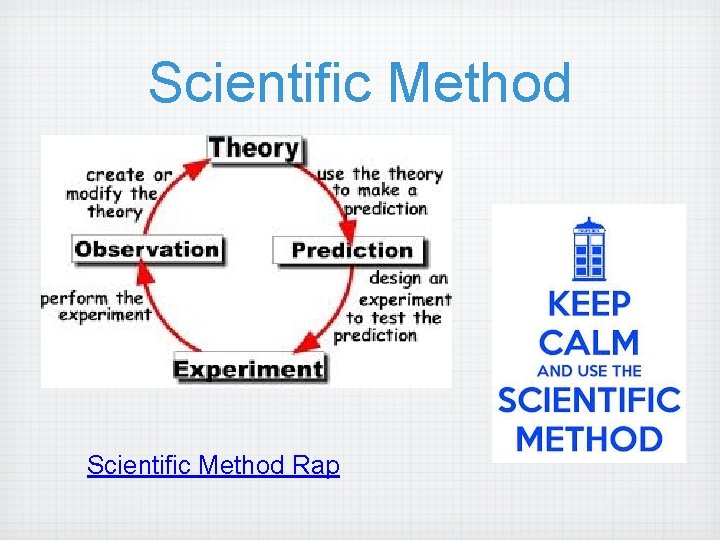 Scientific Method

Theory

use the theory to make a prediction

Prediction

design an experiment to test the prediction

Experiment

perform the experiment

Observation

create or modify the theory

KEEP CALM AND USE THE SCIENTIFIC METHOD

Scientific Method Rap